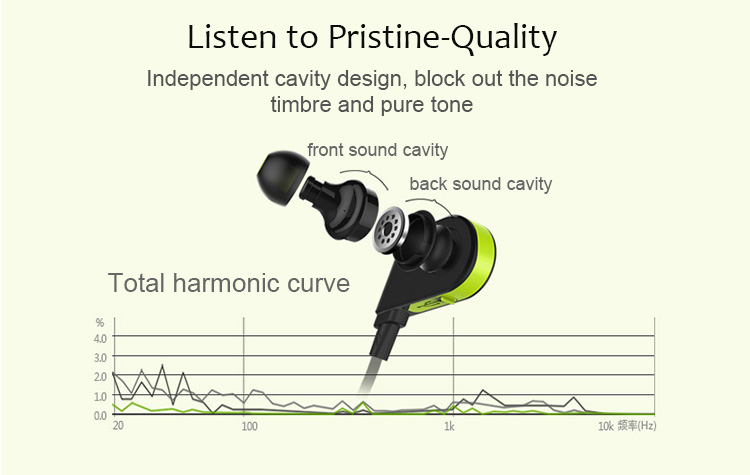 Listen to Pristine-Quality

Independent cavity design, block out the noise timbre and pure tone

front sound cavity

back sound cavity

Total harmonic curve

%
4.0
3.0
2.0
1.0
0.0
20
100
1k
10k 频率(Hz)